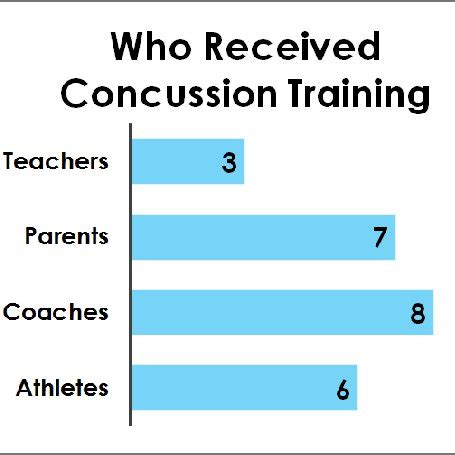 Who Received Concussion Training

Teachers 3
Parents 7
Coaches 8
Athletes 6